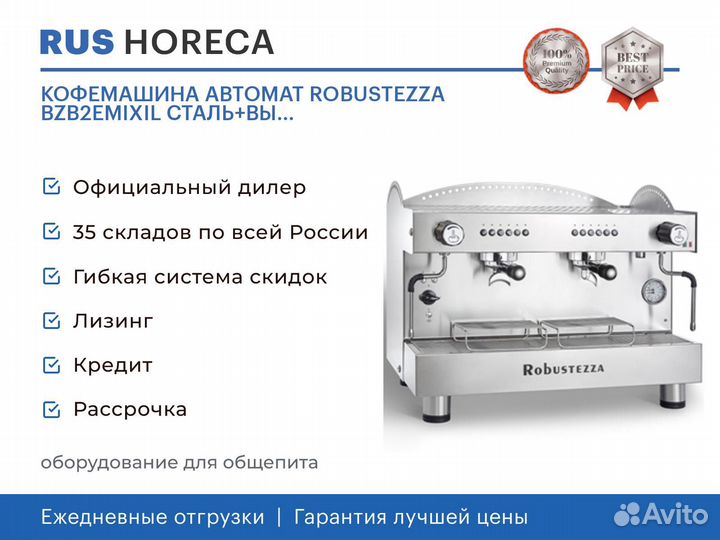 RUS HORECA

100% Premium Quality

BEST PRICE

КОФЕМАШИНА АВТОМАТ ROBUSTEZZA BZB2EMIXIL СТАЛЬ+ВЫ...

Официальный дилер

35 складов по всей России

Гибкая система скидок

Лизинг

Кредит

Рассрочка

Robustezza

оборудование для общепита

Ежедневные отгрузки | Гарантия лучшей цены

Avito